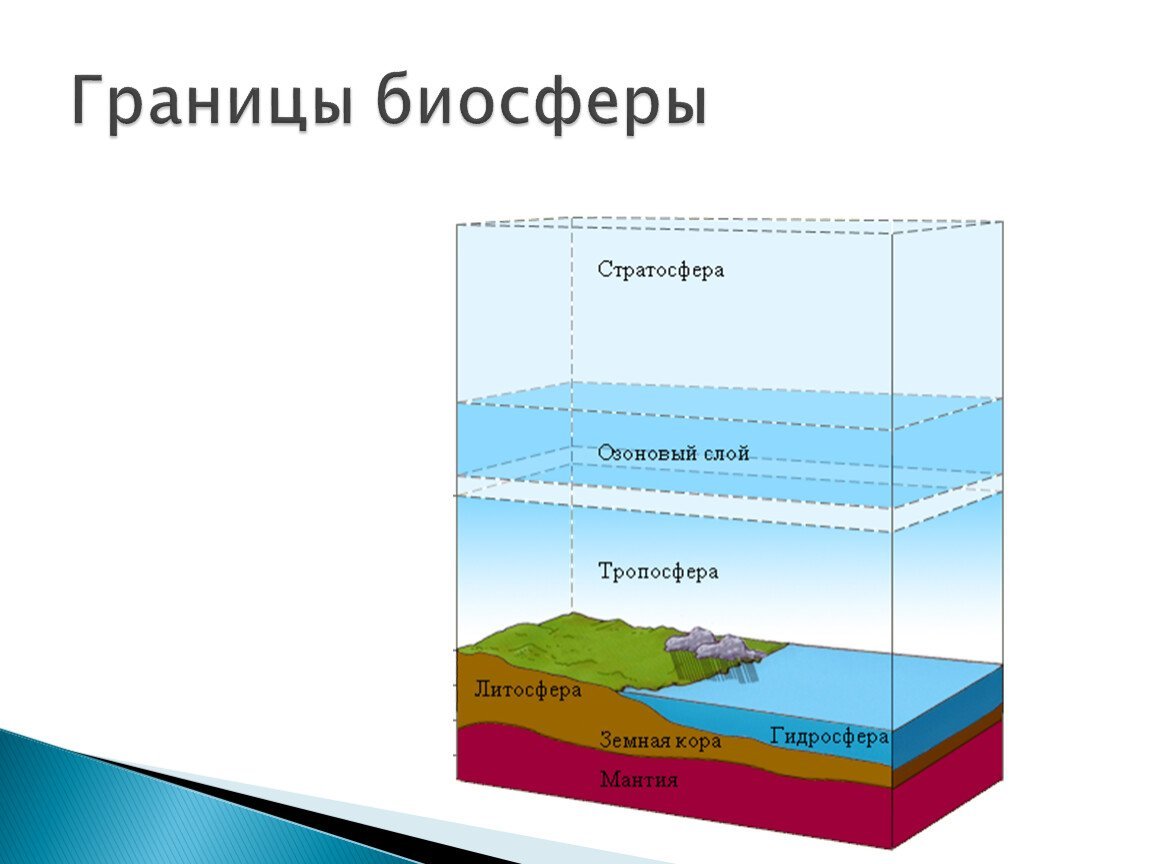 Границы биосферы

Стратосфера

Озоновый слой

Тропосфера

Литосфера

Земная кора

Гидросфера

Мантия